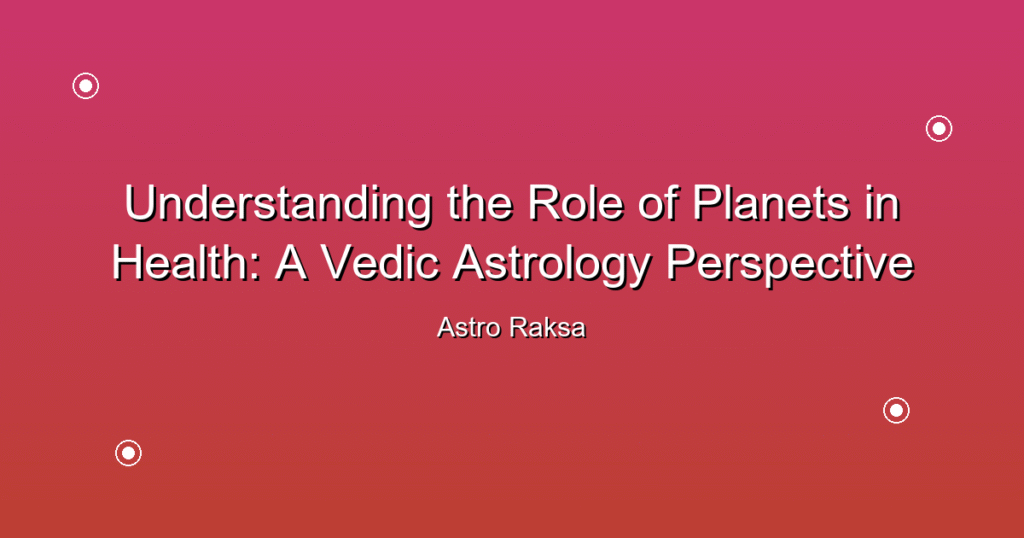 Understanding the Role of Planets in Health: A Vedic Astrology Perspective

Astro Raksa